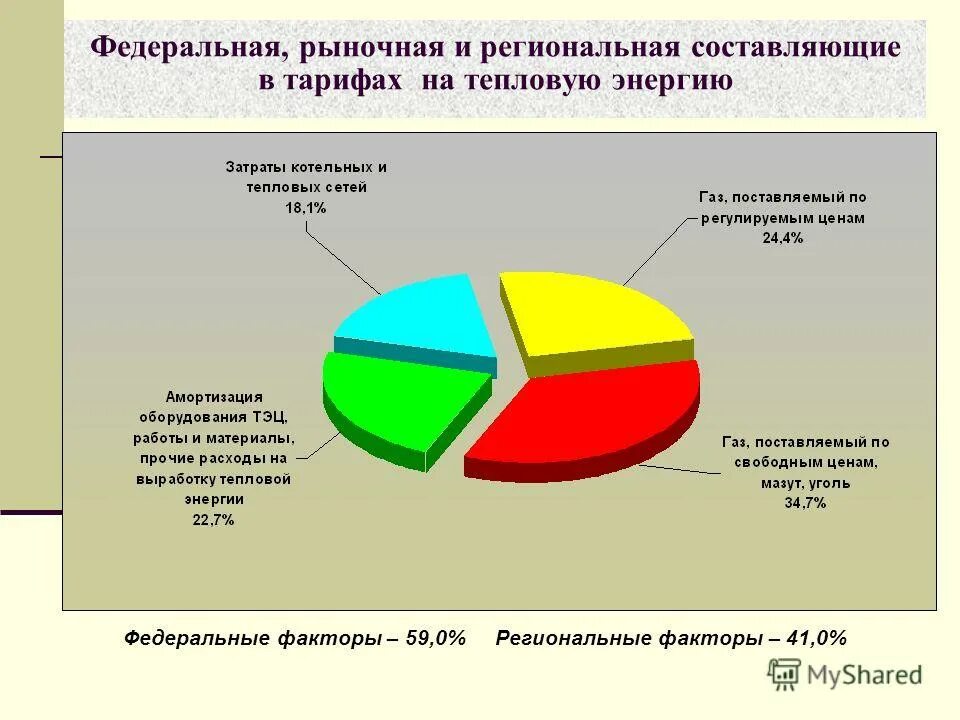 Федеральная, рыночная и региональная составляющие в тарифах на тепловую энергию

Затраты котельных и тепловых сетей
18,1%

Газ, поставляемый по регулируемым ценам
24,4%

Амортизация оборудования ТЭЦ, работы и материалы, прочие расходы на выработку тепловой энергии
22,7%

Газ, поставляемый по свободным ценам, мазут, уголь
34,7%

Федеральные факторы – 59,0% Региональные факторы – 41,0%

MyShared